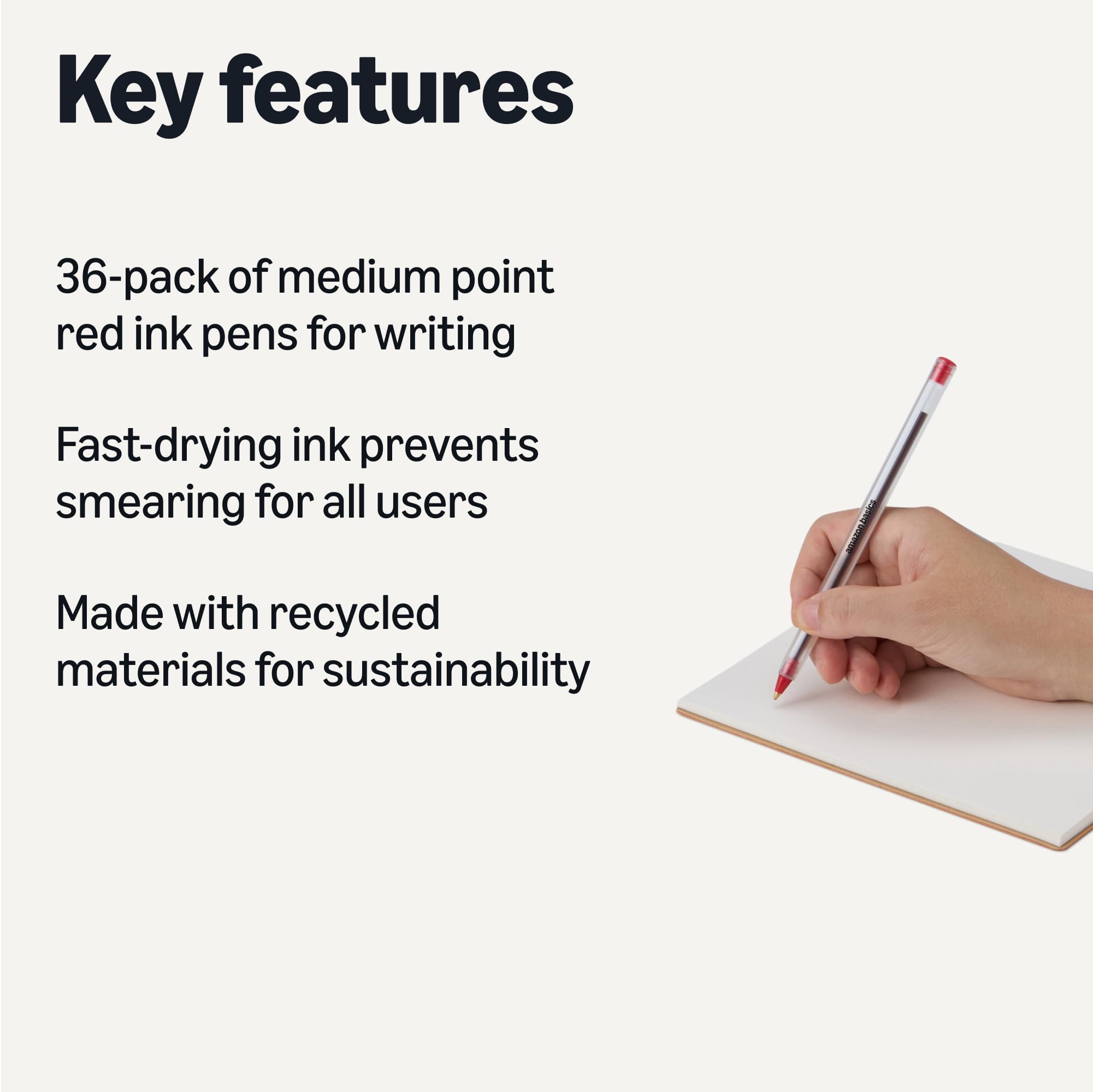 Key features

36-pack of medium point red ink pens for writing

Fast-drying ink prevents smearing for all users

Made with recycled materials for sustainability

amazon basics